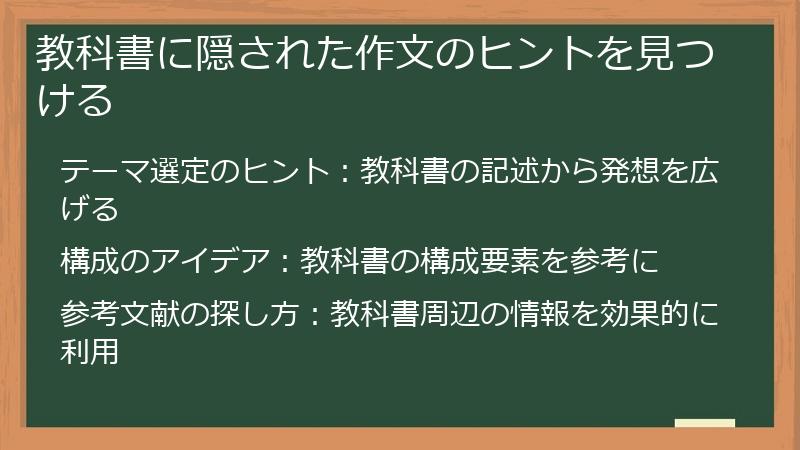 教科書に隠された作文のヒントを見つける

テーマ選定のヒント：教科書の記述から発想を広げる

構成のアイデア：教科書の構成要素を参考に

参考文献の探し方：教科書周辺の情報を効果的に利用